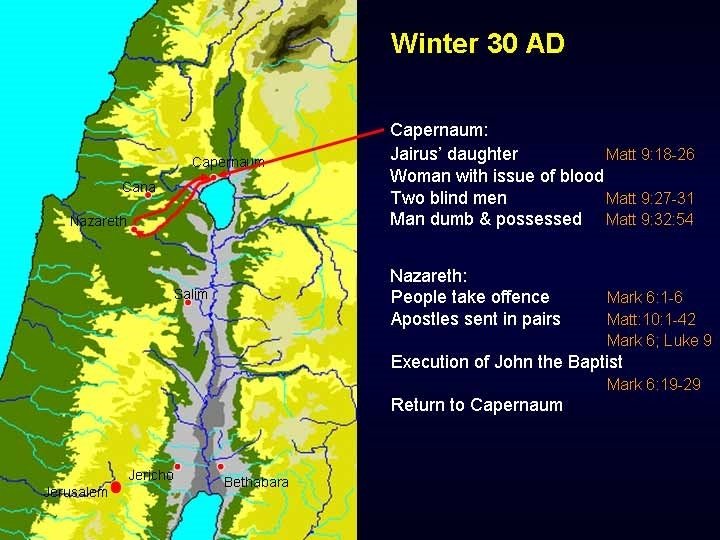 Capernaum
Cana
Nazareth
Salim
Jericho
Jerusalem
Bethabara

Winter 30 AD

Capernaum:
Jairus' daughter Matt 9:18-26
Woman with issue of blood
Two blind men Matt 9:27-31
Man dumb & possessed Matt 9:32:54

Nazareth:
People take offence Mark 6:1-6
Apostles sent in pairs Matt:10:1-42
Mark 6; Luke 9
Execution of John the Baptist
Mark 6:19-29
Return to Capernaum